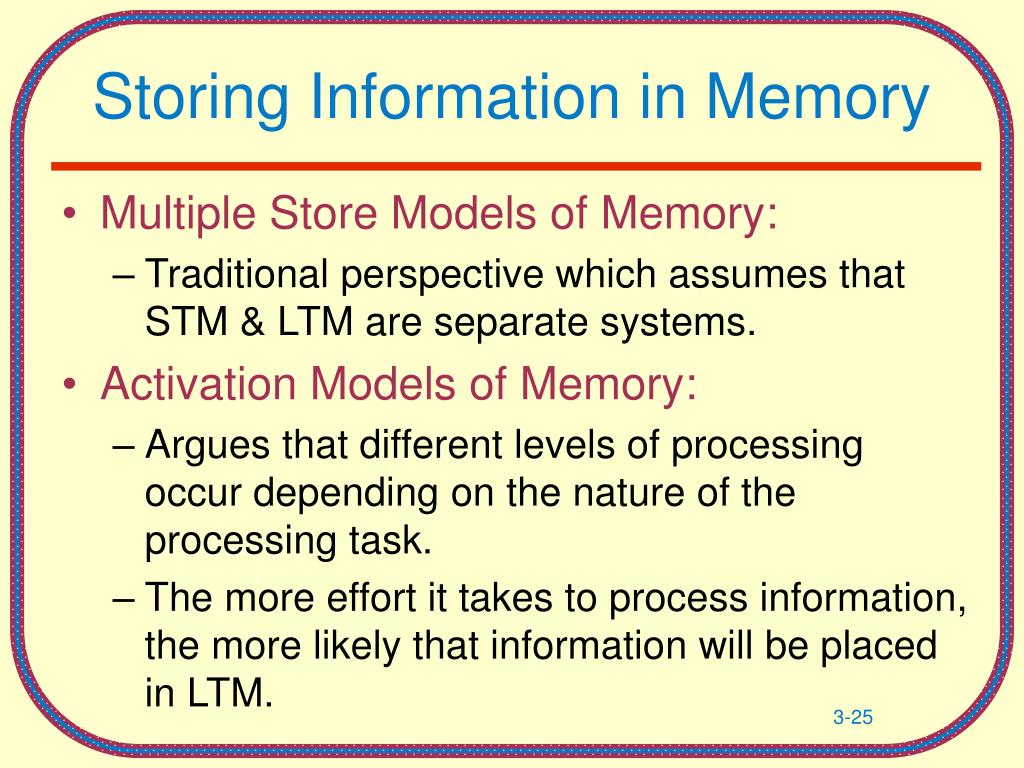 Storing Information in Memory

• Multiple Store Models of Memory:
– Traditional perspective which assumes that STM & LTM are separate systems.

• Activation Models of Memory:
– Argues that different levels of processing occur depending on the nature of the processing task.
– The more effort it takes to process information, the more likely that information will be placed in LTM.

3-25